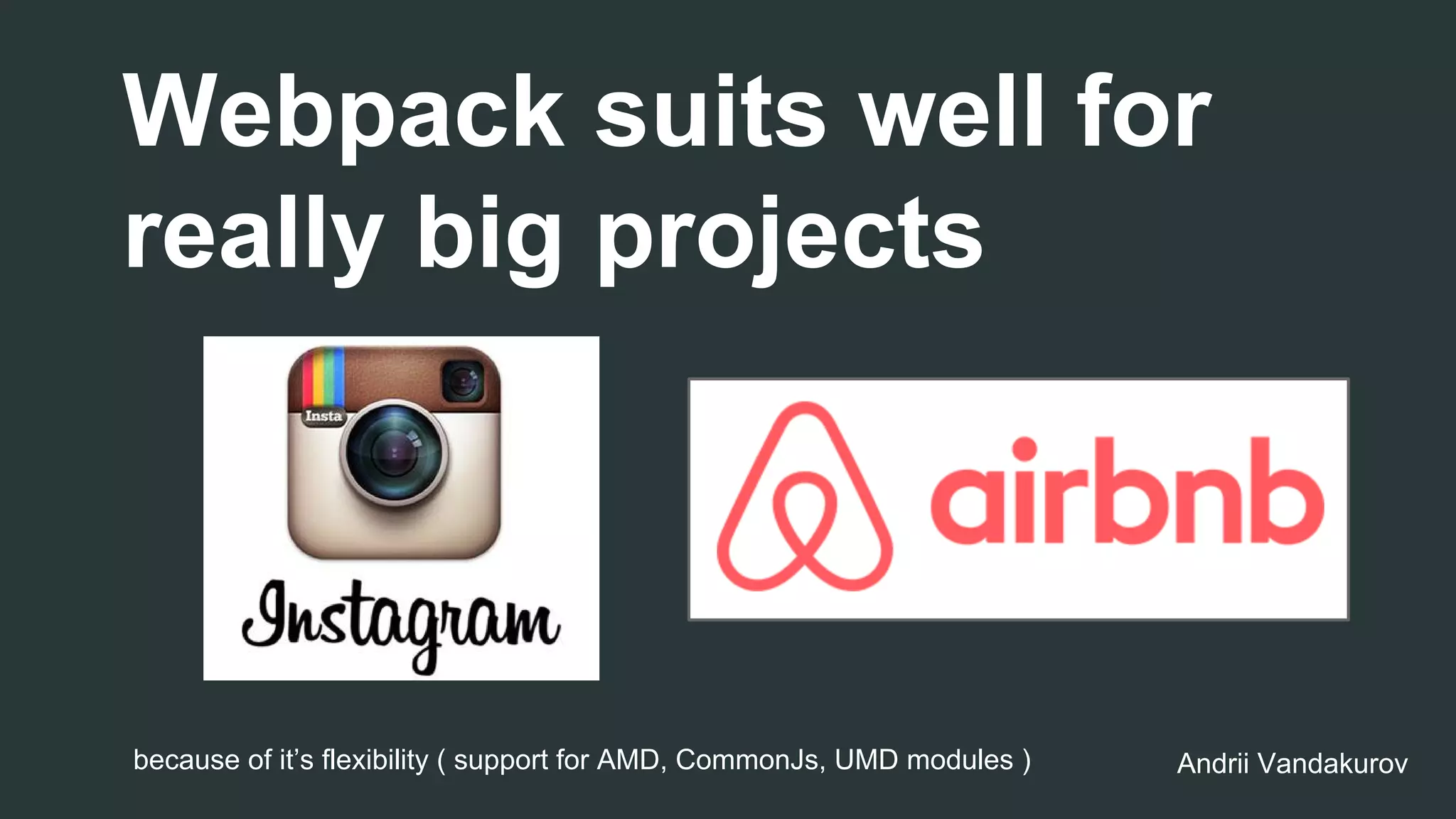 Webpack suits well for really big projects

Insta

Instagram

airbnb

because of it's flexibility ( support for AMD, CommonJs, UMD modules )

Andrii Vandakurov